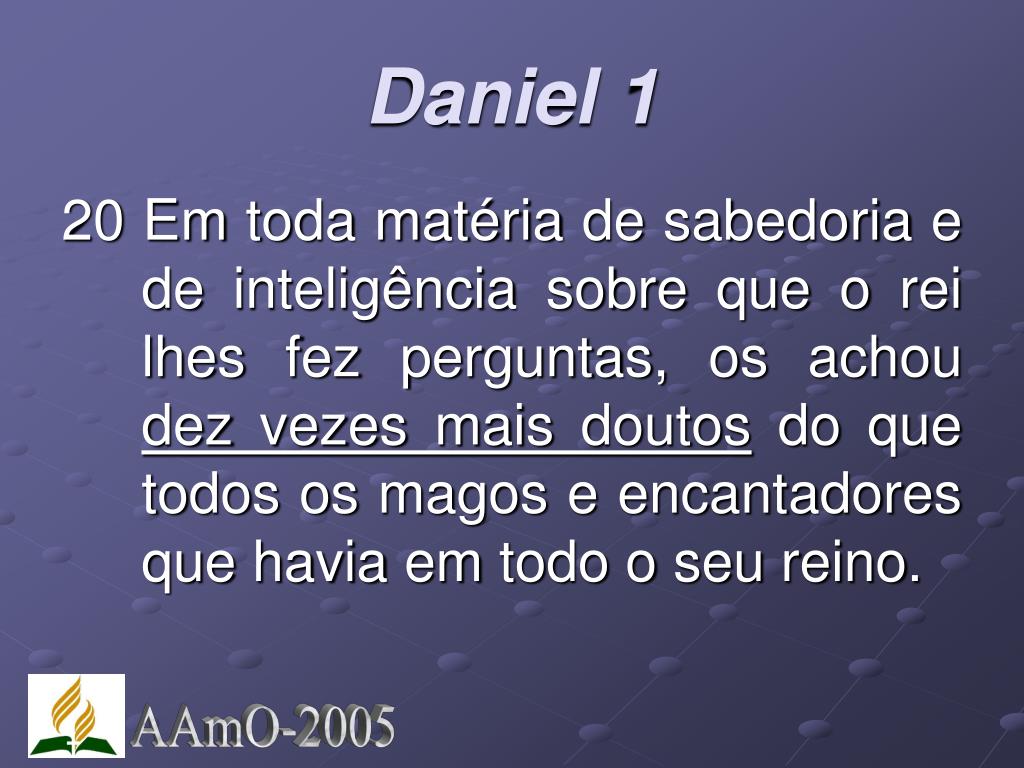 Daniel 1

20 Em toda matéria de sabedoria e de inteligência sobre que o rei lhes fez perguntas, os achou dez vezes mais doutos do que todos os magos e encantadores que havia em todo o seu reino.

AAmO-2005